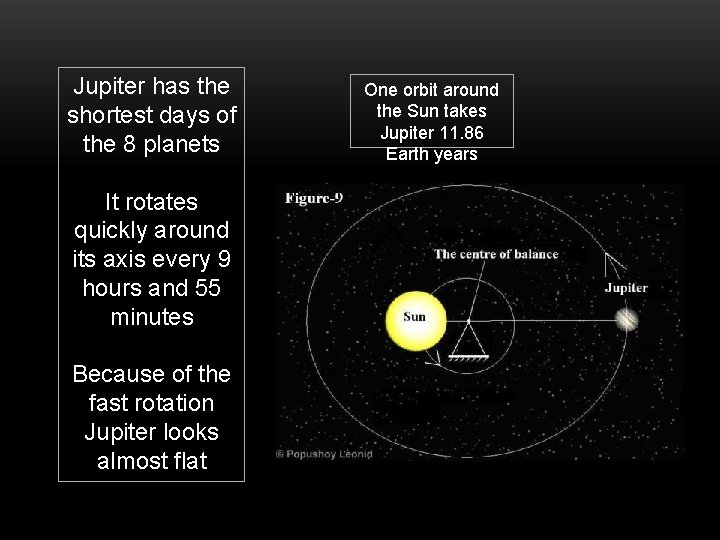 Jupiter has the shortest days of the 8 planets

It rotates quickly around its axis every 9 hours and 55 minutes

Because of the fast rotation Jupiter looks almost flat

One orbit around the Sun takes Jupiter 11.86 Earth years

Figure-9

The centre of balance

Jupiter

Sun

© Popushoy Leonid